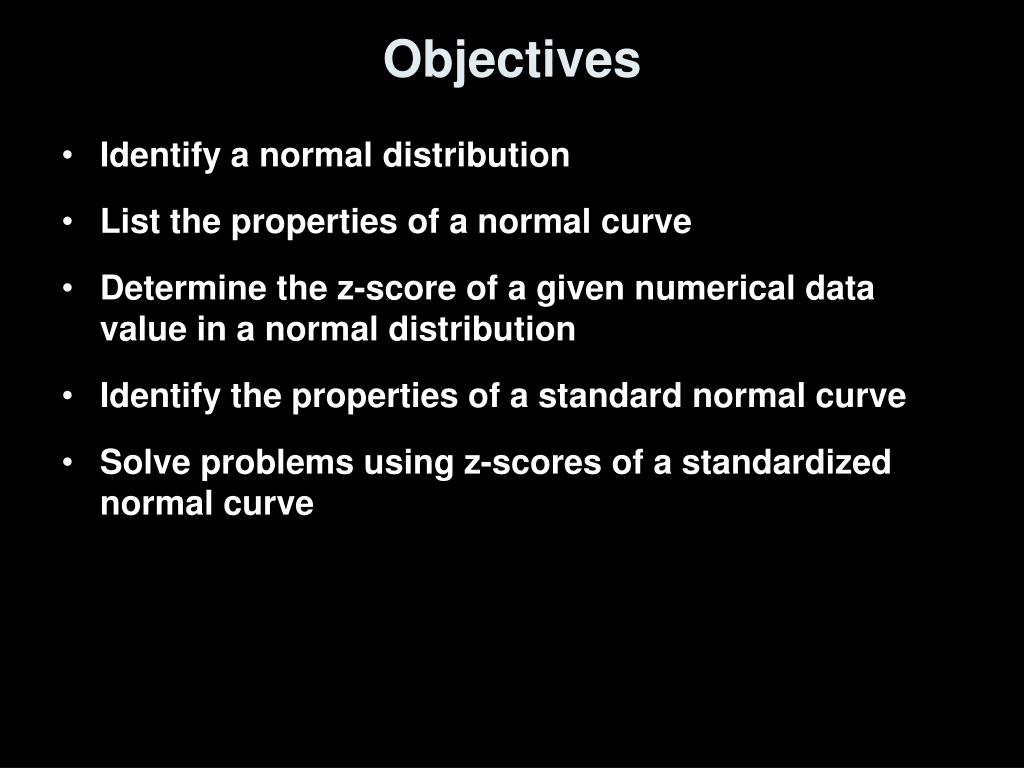 Objectives

• Identify a normal distribution

• List the properties of a normal curve

• Determine the z-score of a given numerical data value in a normal distribution

• Identify the properties of a standard normal curve

• Solve problems using z-scores of a standardized normal curve